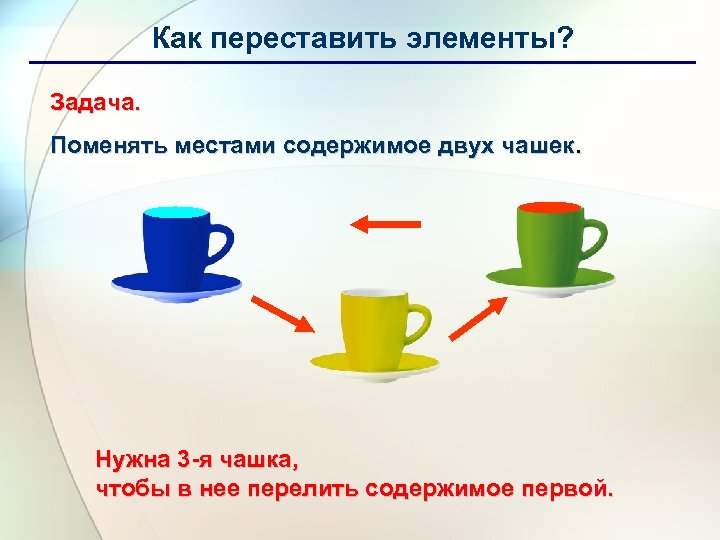 Как переставить элементы?

Задача.

Поменять местами содержимое двух чашек.

Нужна 3-я чашка,
чтобы в нее перелить содержимое первой.